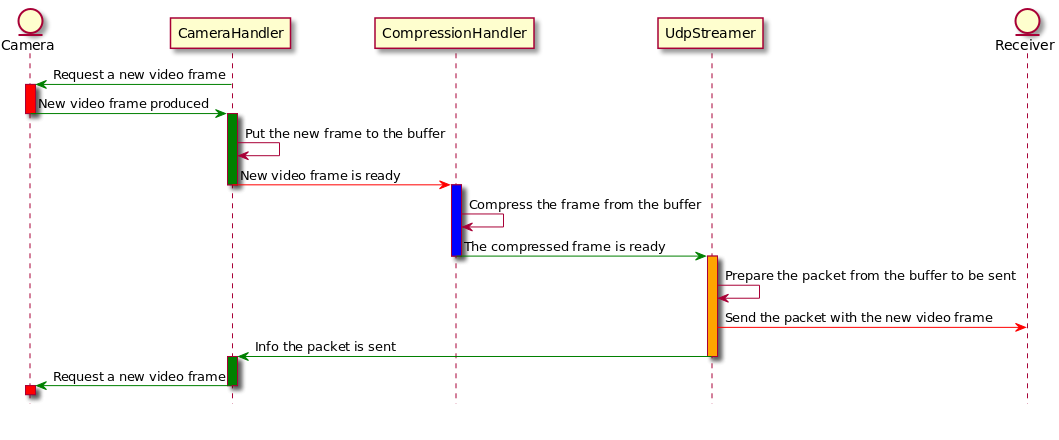 Camera
CameraHandler
CompressionHandler
UdpStreamer
Receiver

Request a new video frame
New video frame produced
Put the new frame to the buffer
New video frame is ready
Compress the frame from the buffer
The compressed frame is ready
Prepare the packet from the buffer to be sent
Send the packet with the new video frame
Info the packet is sent
Request a new video frame